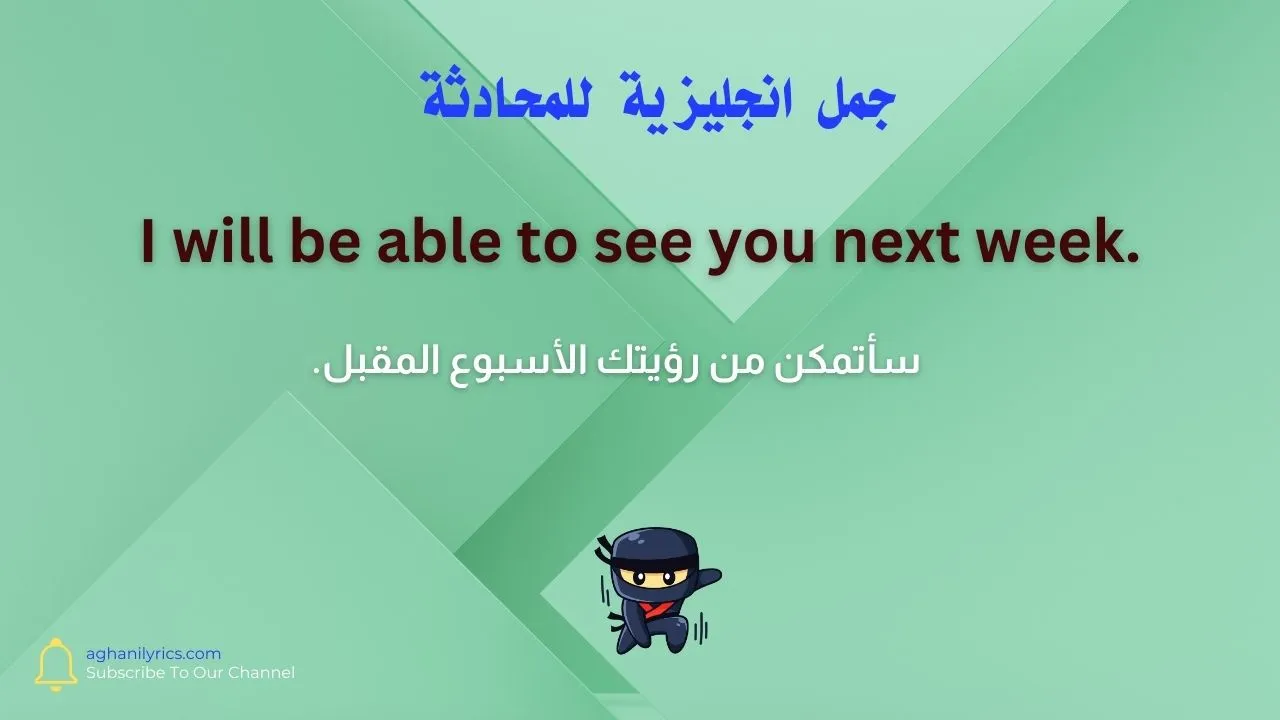 جمل انجليزية للمحادثة

I will be able to see you next week.

سأتمكن من رؤيتك الأسبوع المقبل.

aghanilyrics.com
Subscribe To Our Channel